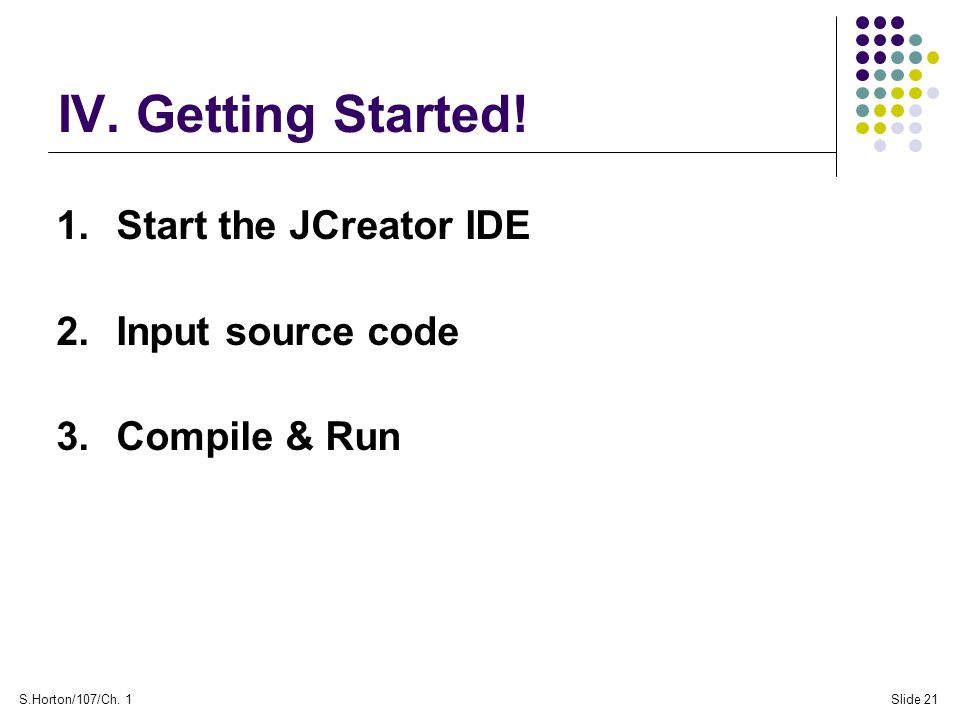 IV. Getting Started!

1. Start the JCreator IDE

2. Input source code

3. Compile & Run

S.Horton/107/Ch. 1

Slide 21